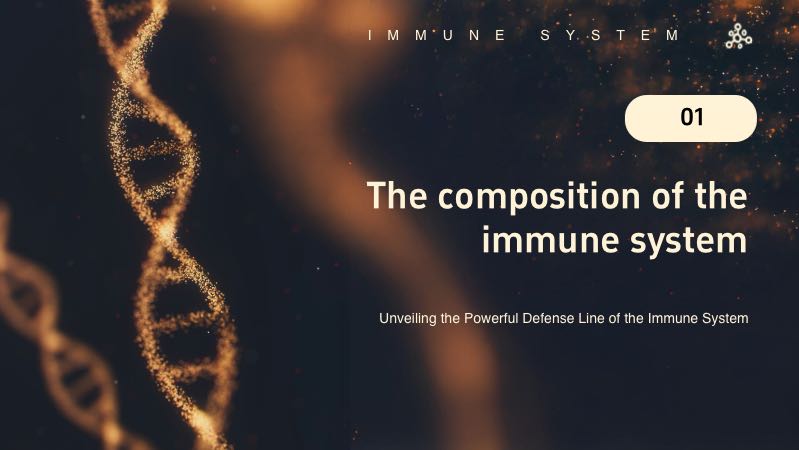 IMMUNE SYSTEM

01

The composition of the immune system

Unveiling the Powerful Defense Line of the Immune System